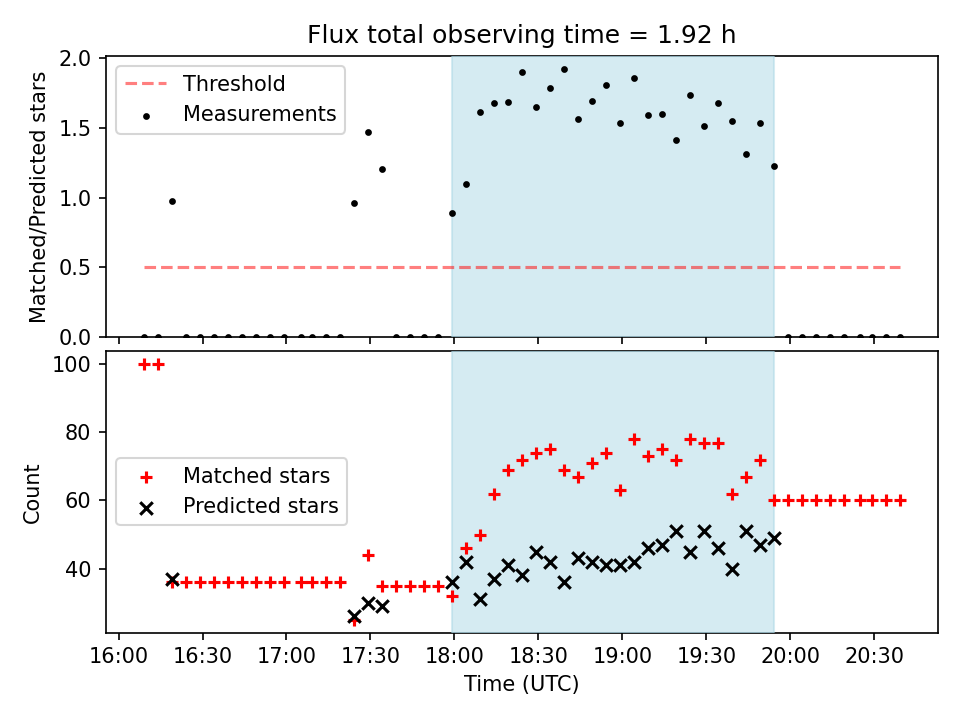 Flux total observing time = 1.92 h

Threshold
Measurements

Matched/Predicted stars

2.0
1.5
1.0
0.5
0.0

Matched stars
Predicted stars

Count

100
80
60
40

16:00
16:30
17:00
17:30
18:00
18:30
19:00
19:30
20:00
20:30

Time (UTC)